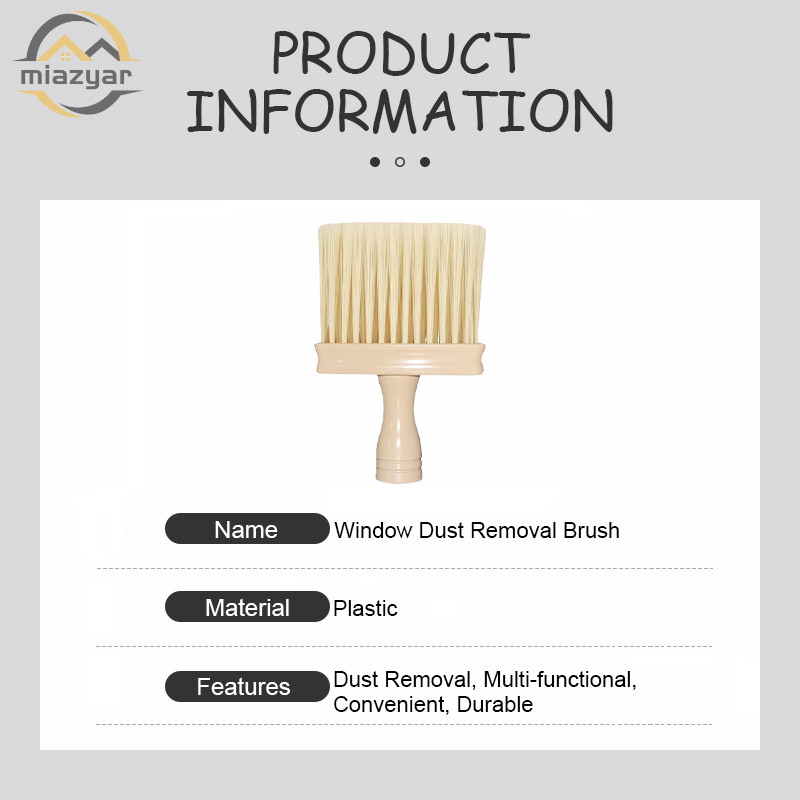 miazyar

PRODUCT INFORMATION

| Name | Window Dust Removal Brush |
|---|---|
| Material | Plastic |
| Features | Dust Removal, Multi-functional, Convenient, Durable |